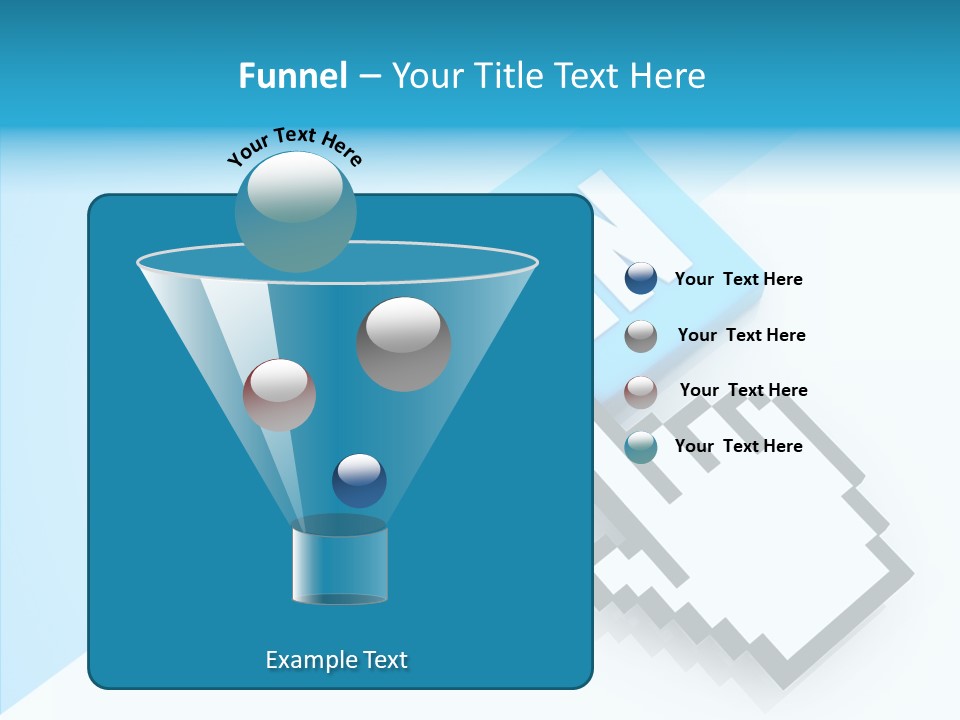 Funnel – Your Title Text Here

Your Text Here

Your Text Here

Your Text Here

Your Text Here

Your Text Here

Example Text